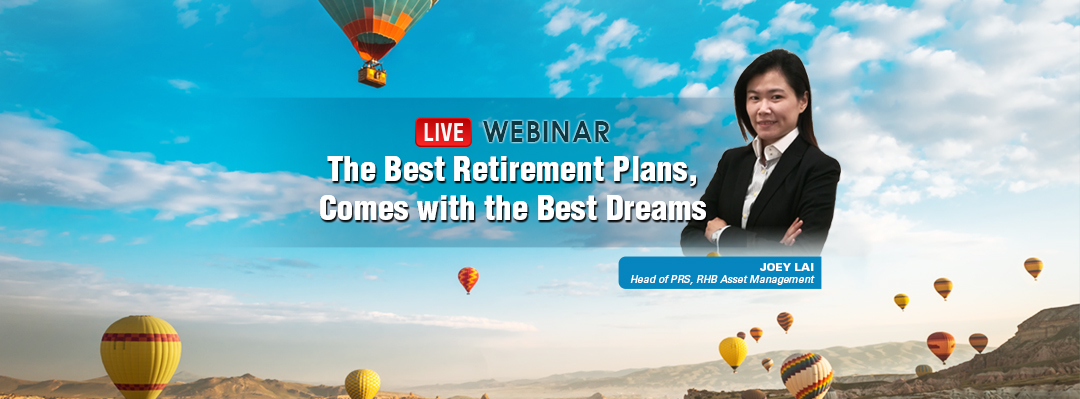 LIVE WEBINAR

The Best Retirement Plans, Comes with the Best Dreams

JOEY LAI
Head of PRS, RHB Asset Management